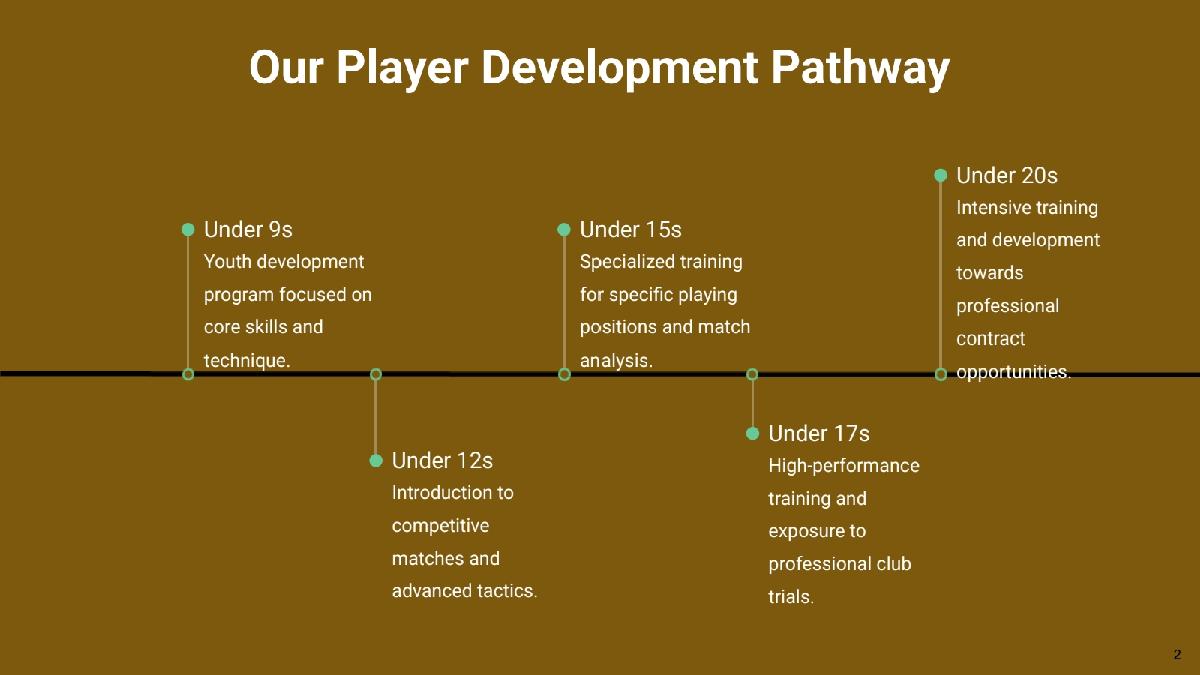 Our Player Development Pathway

Under 9s
Youth development program focused on core skills and technique.

Under 12s
Introduction to competitive matches and advanced tactics.

Under 15s
Specialized training for specific playing positions and match analysis.

Under 17s
High-performance training and exposure to professional club trials.

Under 20s
Intensive training and development towards professional contract opportunities.

2